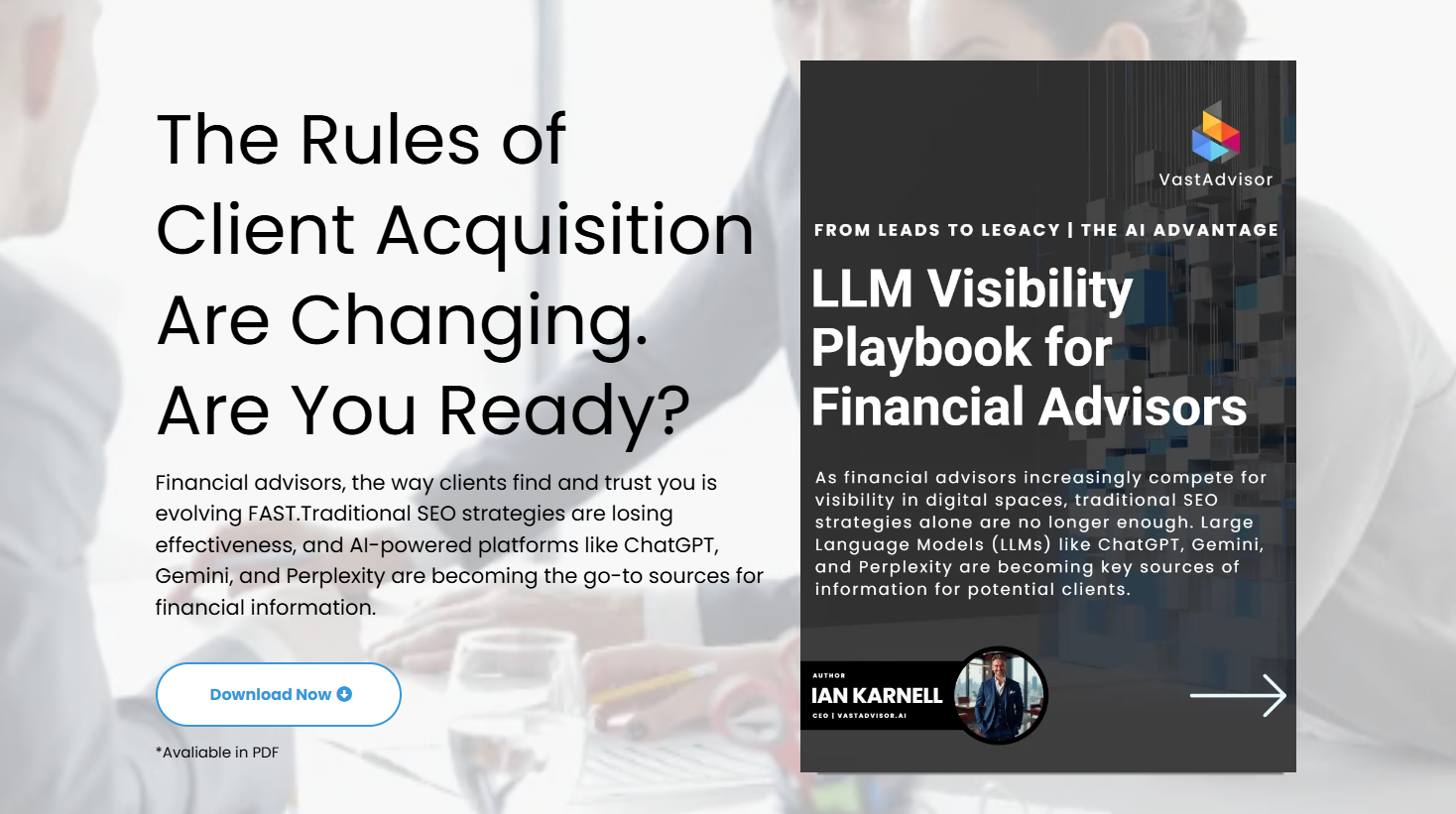 The Rules of Client Acquisition Are Changing. Are You Ready?

Financial advisors, the way clients find and trust you is evolving FAST.Traditional SEO strategies are losing effectiveness, and AI-powered platforms like ChatGPT, Gemini, and Perplexity are becoming the go-to sources for financial information.

Download Now

*Avaliable in PDF

VastAdvisor

FROM LEADS TO LEGACY | THE AI ADVANTAGE

LLM Visibility Playbook for Financial Advisors

As financial advisors increasingly compete for visibility in digital spaces, traditional SEO strategies alone are no longer enough. Large Language Models (LLMs) like ChatGPT, Gemini, and Perplexity are becoming key sources of information for potential clients.

AUTHOR
IAN KARNELL
CEO | VASTADVISOR.AI